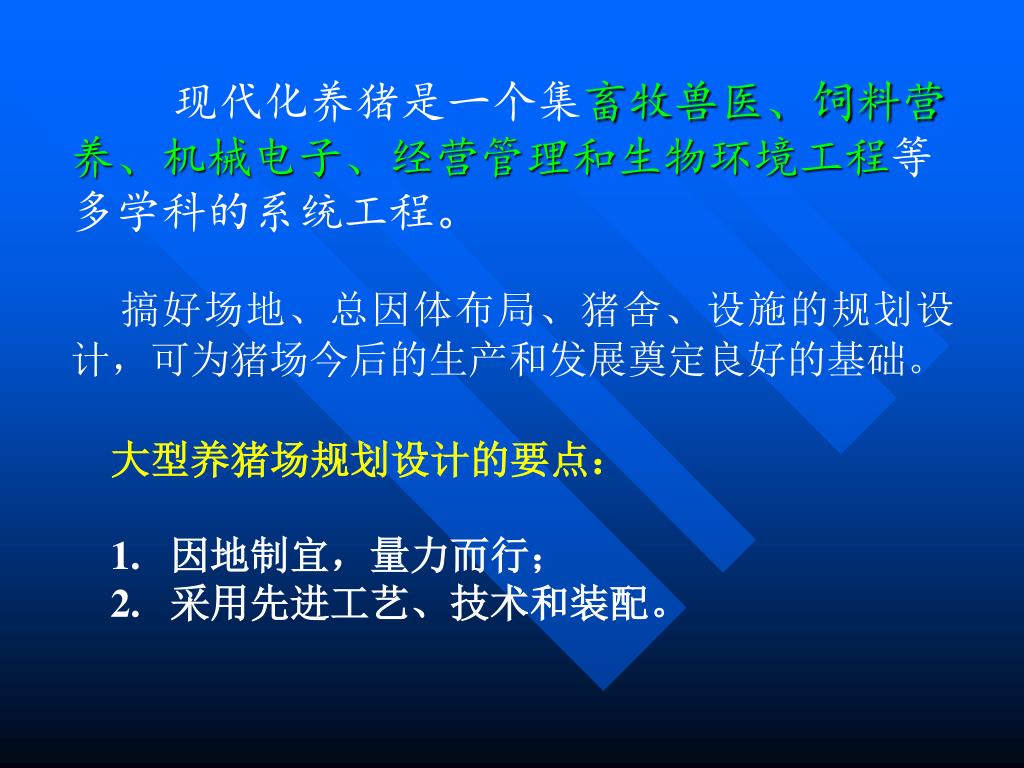 现代化养猪是一个集畜牧兽医、饲料营养、机械电子、经营管理和生物环境工程等多学科的系统工程。

搞好场地、总因体布局、猪舍、设施的规划设计，可为猪场今后的生产和发展奠定良好的基础。

大型养猪场规划设计的要点：

1. 因地制宜，量力而行；
2. 采用先进工艺、技术和装配。